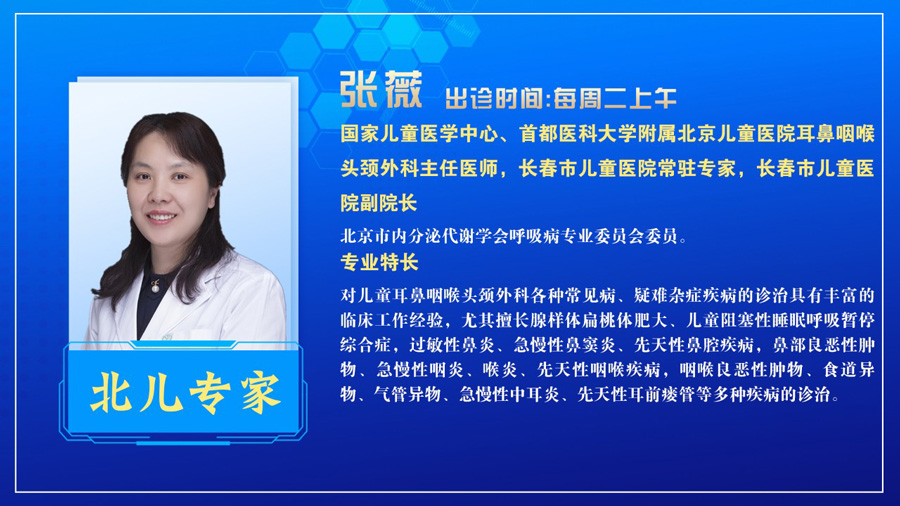 张薇 出诊时间:每周二上午

国家儿童医学中心、首都医科大学附属北京儿童医院耳鼻咽喉头颈外科主任医师，长春市儿童医院常驻专家，长春市儿童医院副院长

北京市内分泌代谢学会呼吸病专业委员会委员。

专业特长

对儿童耳鼻咽喉头颈外科各种常见病、疑难杂症疾病的诊治具有丰富的临床工作经验，尤其擅长腺样体扁桃体肥大、儿童阻塞性睡眠呼吸暂停综合症，过敏性鼻炎、急慢性鼻窦炎、先天性鼻腔疾病，鼻部良恶性肿物、急慢性咽炎、喉炎、先天性咽喉疾病，咽喉良恶性肿物、食道异物、气管异物、急慢性中耳炎、先天性耳前瘘管等多种疾病的诊治。

北儿专家